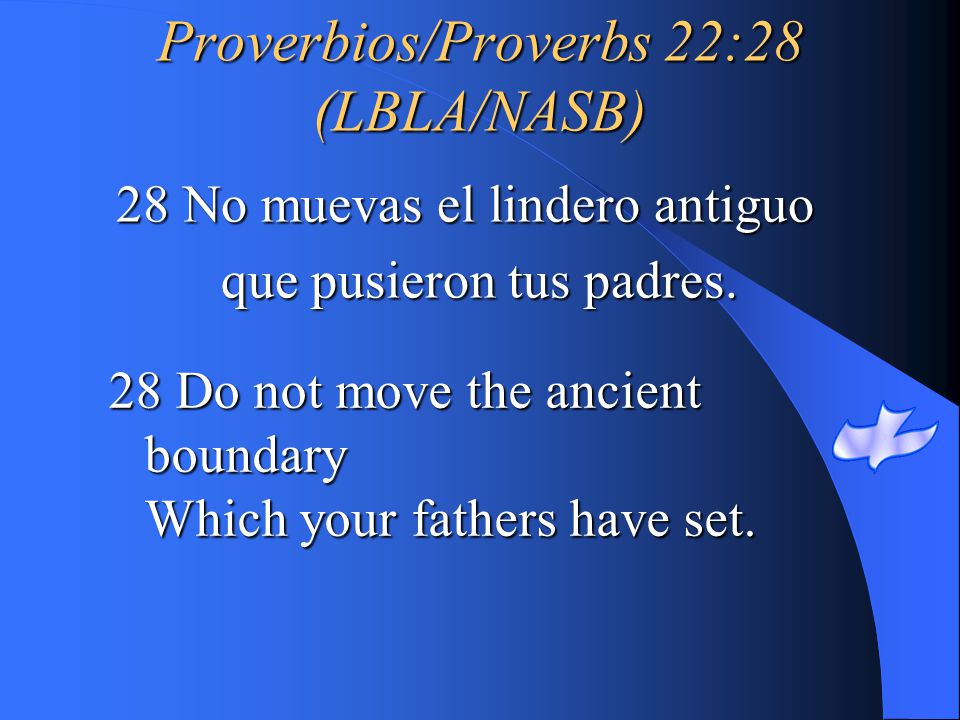 Proverbios/Proverbs 22:28 (LBLA/NASB)

28 No muevas el lindero antiguo
que pusieron tus padres.

28 Do not move the ancient boundary
Which your fathers have set.